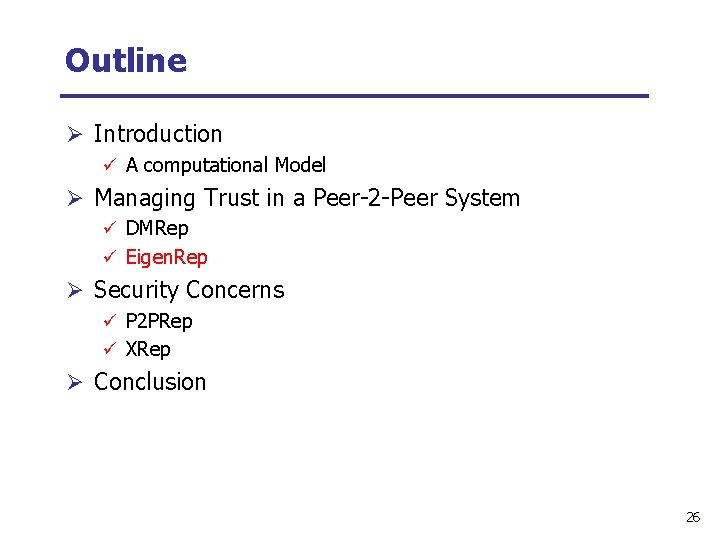 Outline

➢ Introduction
✓ A computational Model

➢ Managing Trust in a Peer-2-Peer System
✓ DMRep
✓ EigenRep

➢ Security Concerns
✓ P2PRep
✓ XRep

➢ Conclusion

26